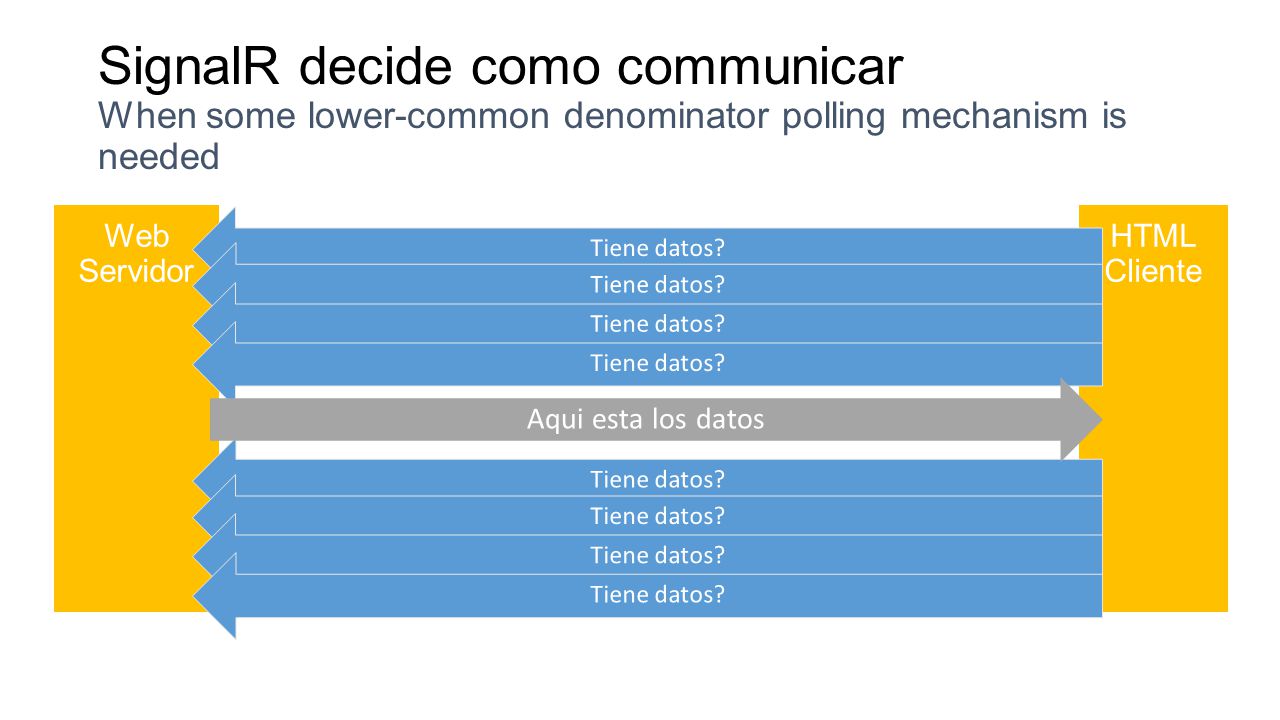 SignalR decide como communicar
When some lower-common denominator polling mechanism is needed

Web Servidor

HTML Cliente

Tiene datos?
Tiene datos?
Tiene datos?
Tiene datos?
Aqui esta los datos
Tiene datos?
Tiene datos?
Tiene datos?
Tiene datos?